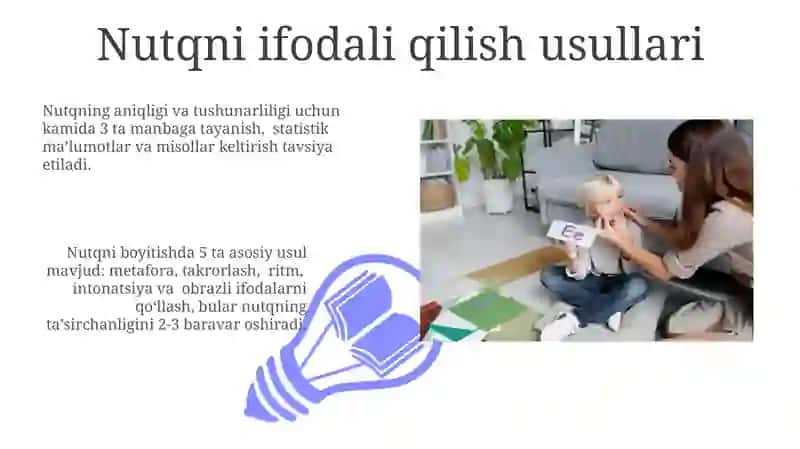 Nutqni ifodali qilish usullari

Nutqning aniqligi va tushunarliligi uchun kamida 3 ta manbaga tayanish, statistik ma'lumotlar va misollar keltirish tavsiya etiladi.

Nutqni boyitishda 5 ta asosiy usul mavjud: metafora, takrorlash, ritm, intonatsiya va obrazli ifodalarni qo'llash, bular nutqning ta'sirchanligini 2-3 baravar oshiradi.

Ee